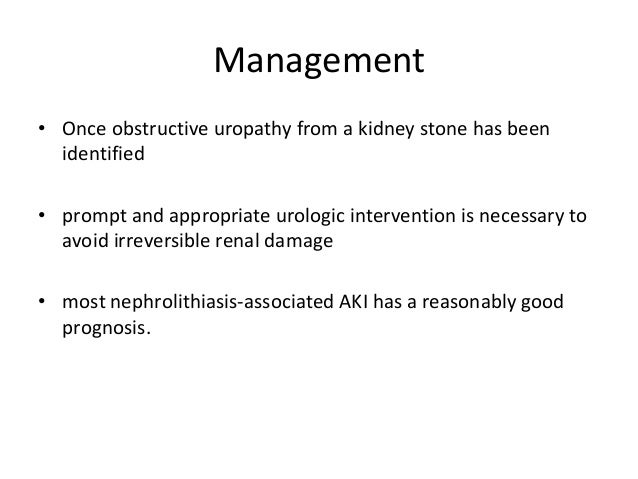 Management

• Once obstructive uropathy from a kidney stone has been identified

• prompt and appropriate urologic intervention is necessary to avoid irreversible renal damage

• most nephrolithiasis-associated AKI has a reasonably good prognosis.